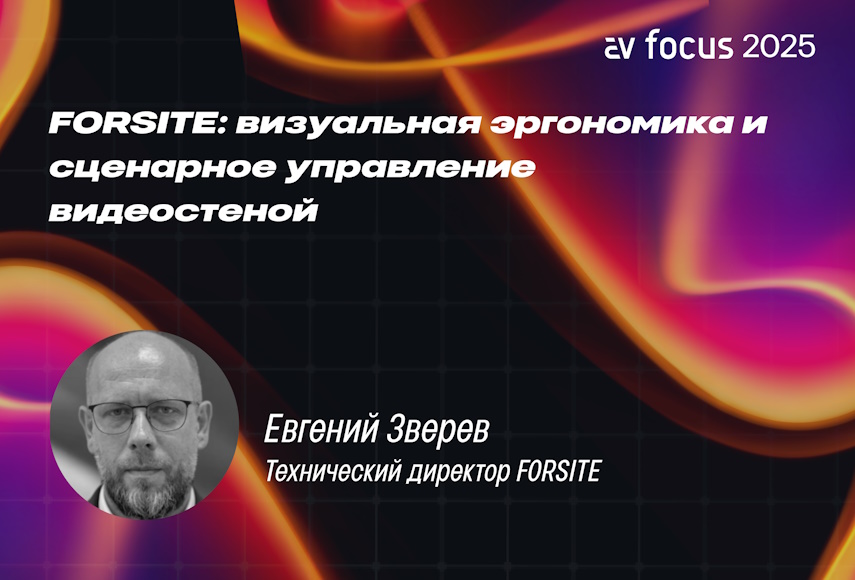 av focus 2025

FORSITE: визуальная эргономика и сценарное управление видеостеной

Евгений Зверев
Технический директор FORSITE